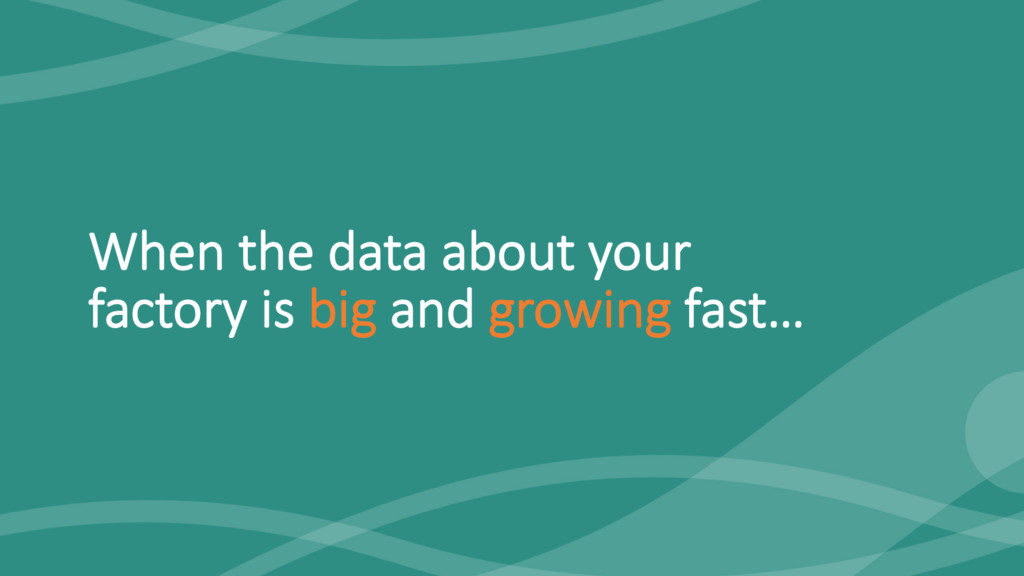 When the data about your factory is big and growing fast…